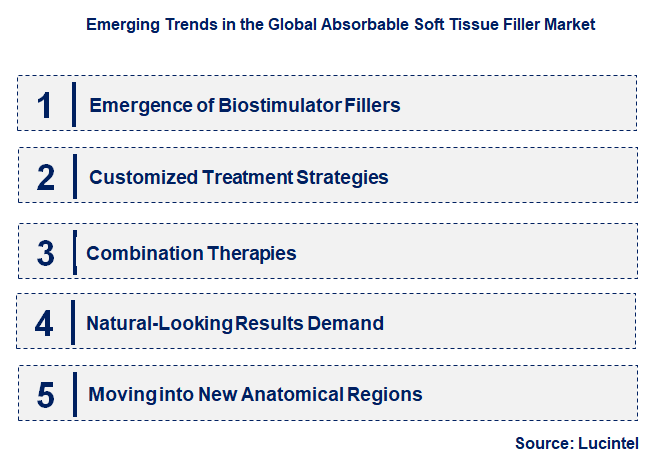 Emerging Trends in the Global Absorbable Soft Tissue Filler Market

1 Emergence of Biostimulator Fillers

2 Customized Treatment Strategies

3 Combination Therapies

4 Natural-Looking Results Demand

5 Moving into New Anatomical Regions

Source: Lucintel